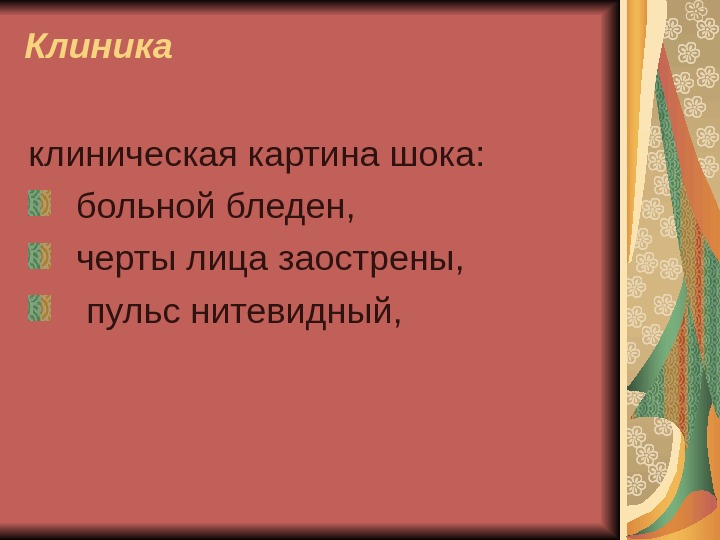 Клиника

клиническая картина шока:

больной бледен,

черты лица заострены,

пульс нитевидный,